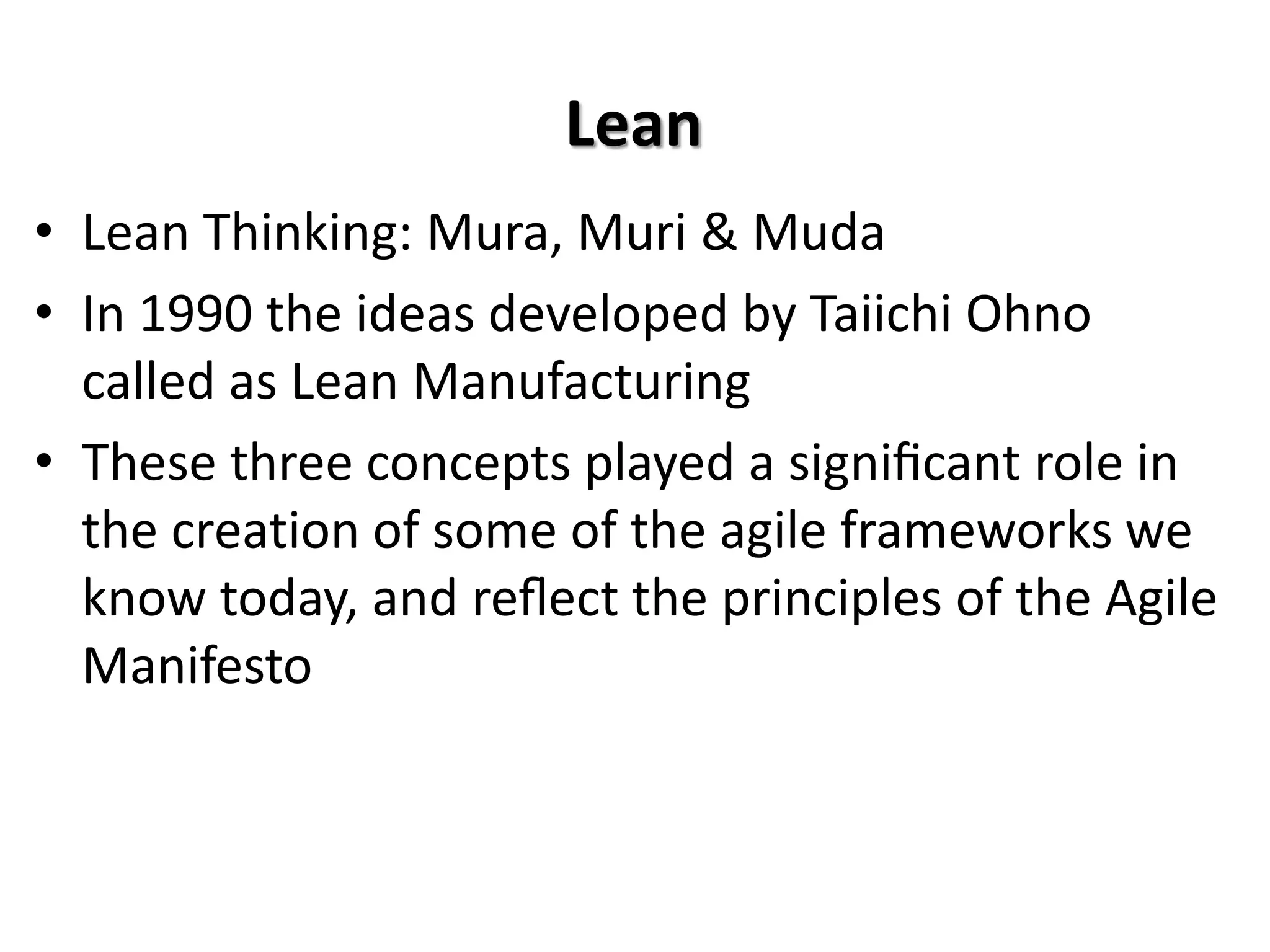 Lean

• Lean Thinking: Mura, Muri & Muda
• In 1990 the ideas developed by Taiichi Ohno called as Lean Manufacturing
• These three concepts played a significant role in the creation of some of the agile frameworks we know today, and reflect the principles of the Agile Manifesto